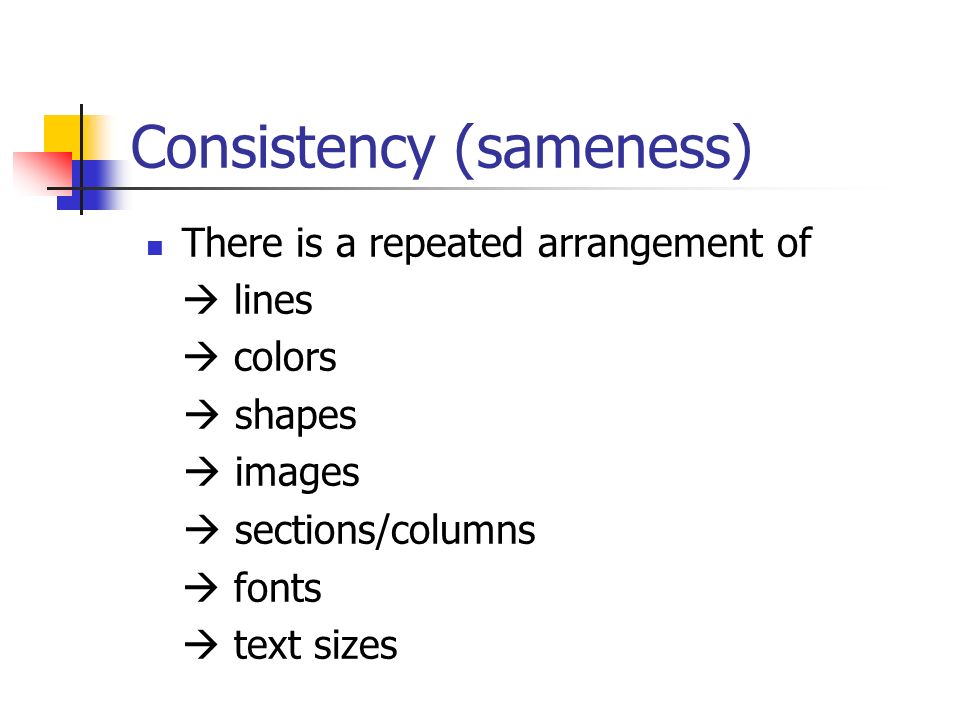 Consistency (sameness)

▪ There is a repeated arrangement of

→ lines

→ colors

→ shapes

→ images

→ sections/columns

→ fonts

→ text sizes